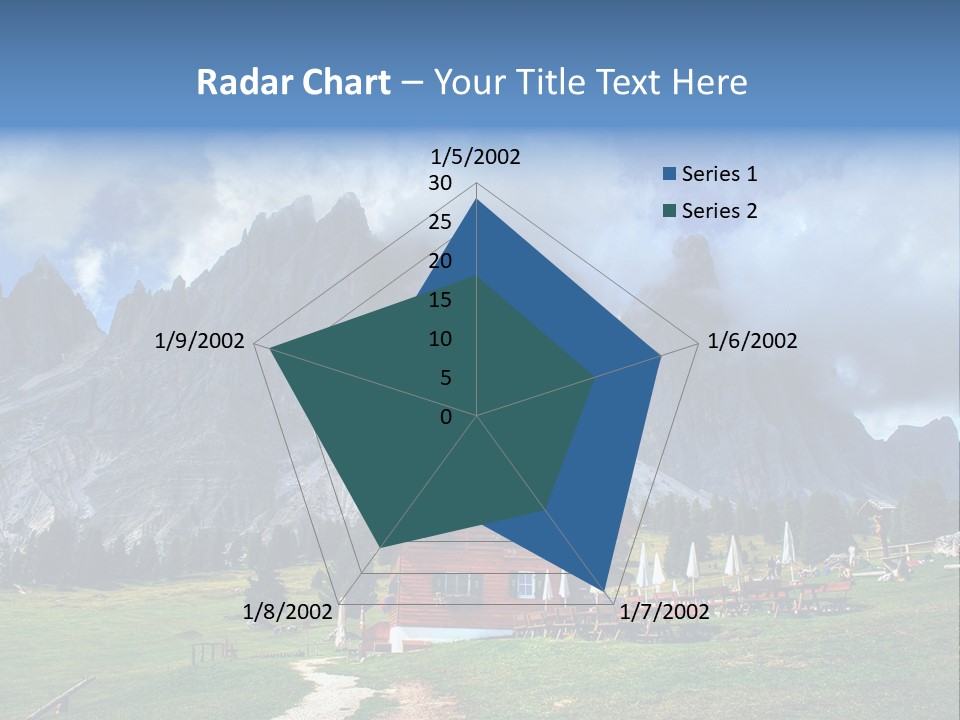 Radar Chart – Your Title Text Here

1/5/2002
30
25
20
15
10
5
0
1/6/2002
1/7/2002
1/8/2002
1/9/2002

Series 1
Series 2